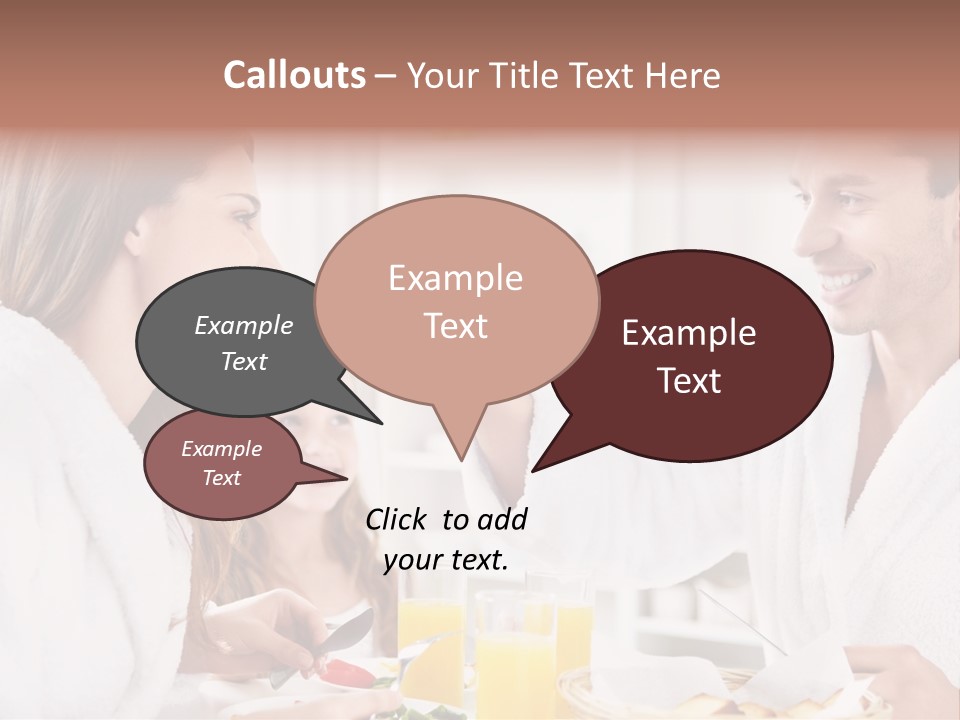 Callouts – Your Title Text Here

Example Text

Example Text

Example Text

Example Text

Click to add your text.